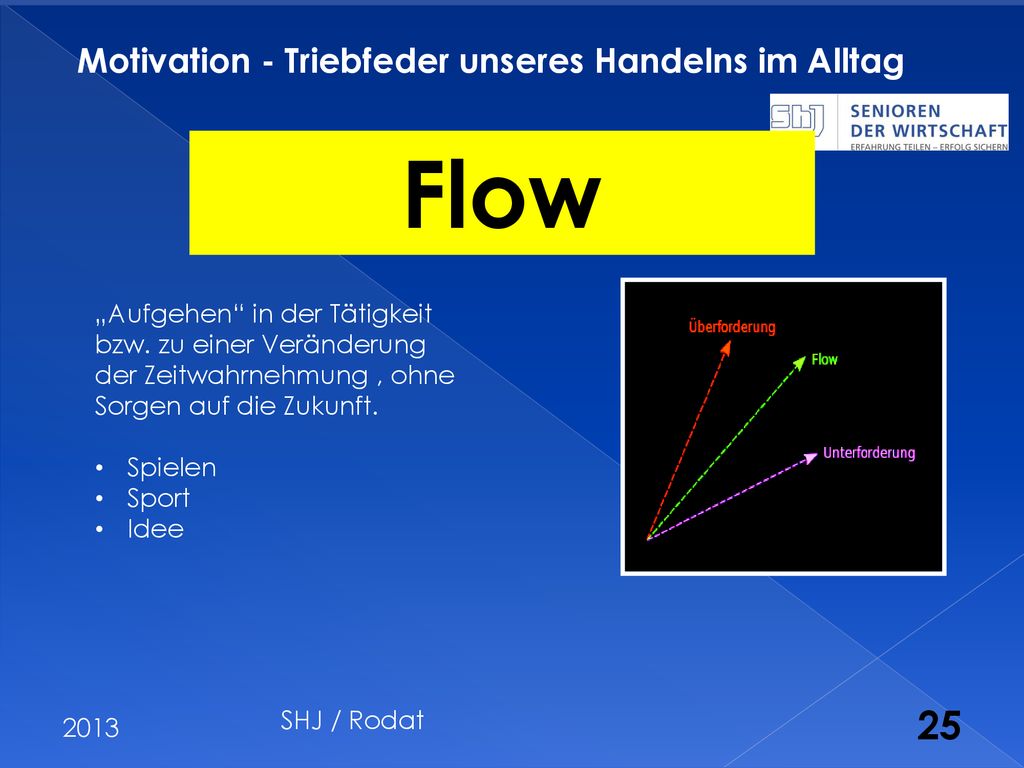 Motivation - Triebfeder unseres Handelns im Alltag

SHJ SENIOREN DER WIRTSCHAFT ERFAHRUNG TEILEN – ERFOLG SICHERN

Flow

„Aufgehen“ in der Tätigkeit bzw. zu einer Veränderung der Zeitwahrnehmung , ohne Sorgen auf die Zukunft.

• Spielen
• Sport
• Idee

Überforderung
Flow
Unterforderung

2013

SHJ / Rodat

25